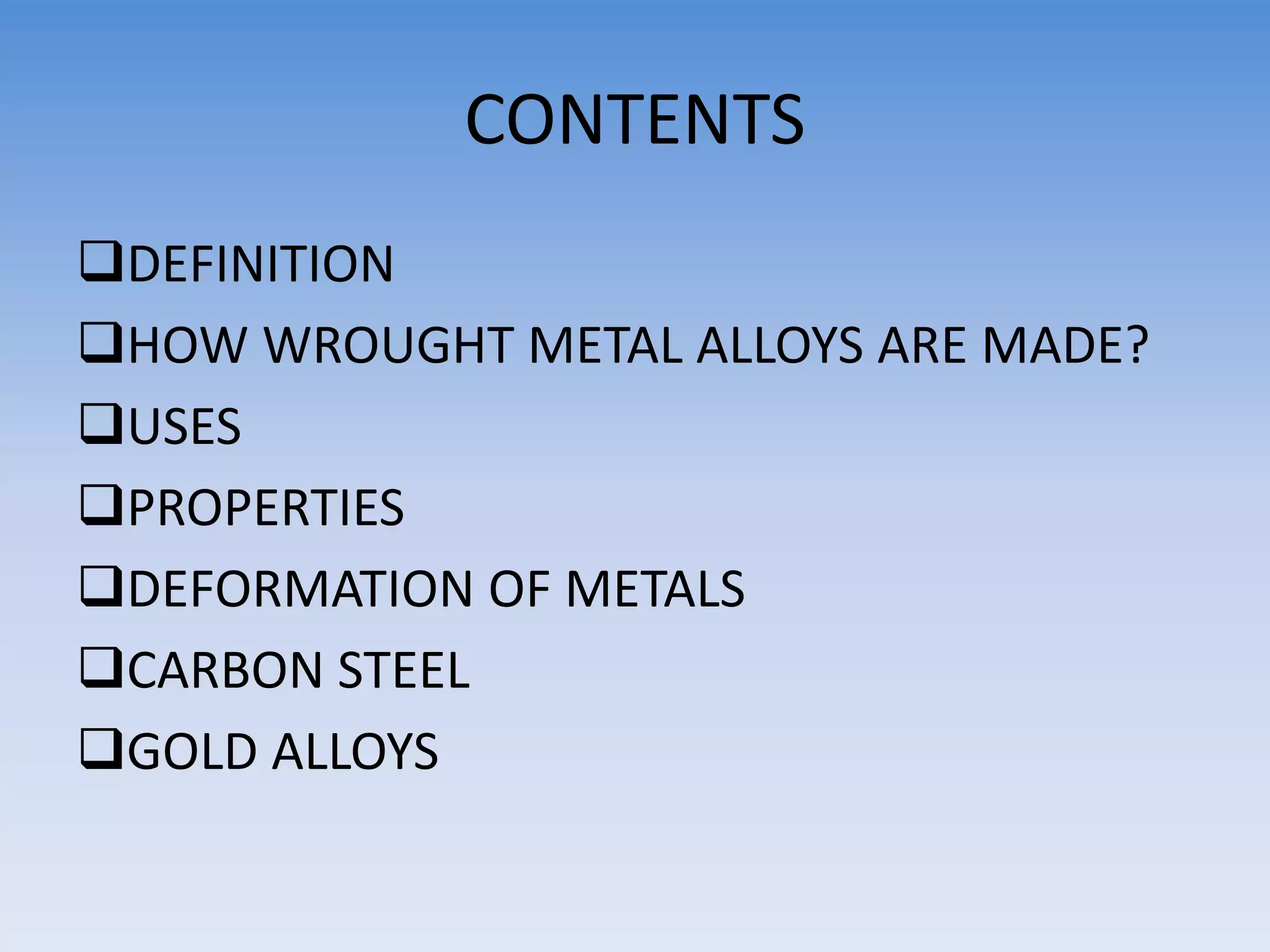 CONTENTS

❑DEFINITION
❑HOW WROUGHT METAL ALLOYS ARE MADE?
❑USES
❑PROPERTIES
❑DEFORMATION OF METALS
❑CARBON STEEL
❑GOLD ALLOYS